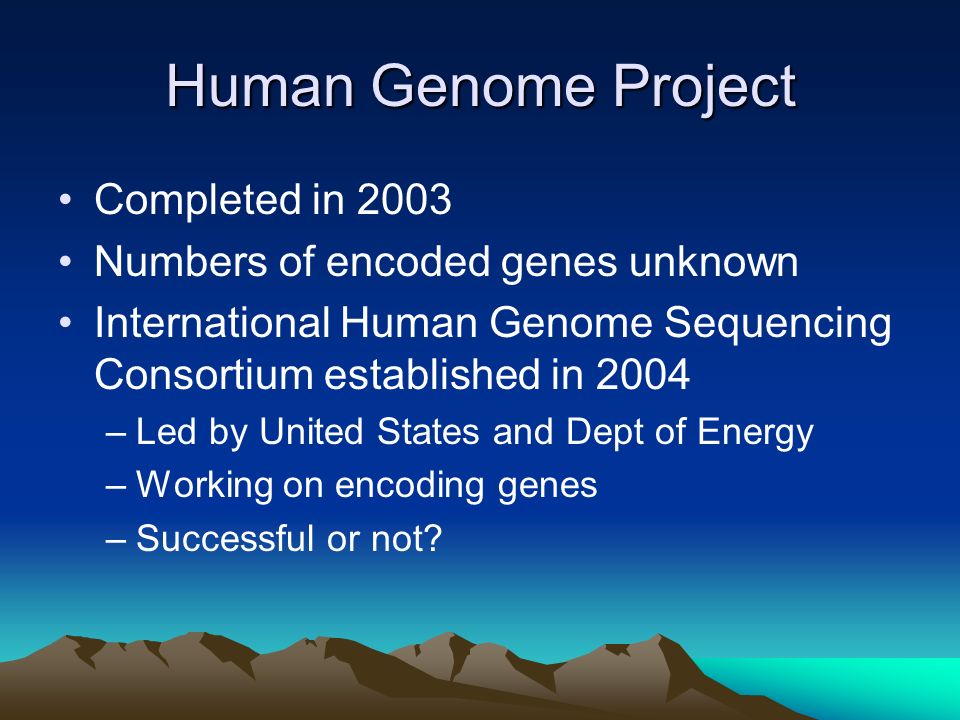 Human Genome Project

• Completed in 2003
• Numbers of encoded genes unknown
• International Human Genome Sequencing Consortium established in 2004
– Led by United States and Dept of Energy
– Working on encoding genes
– Successful or not?